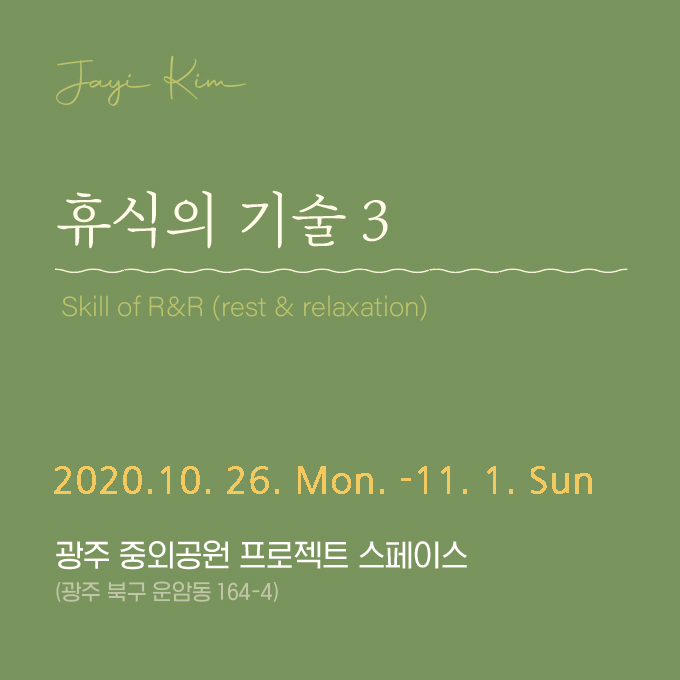 Jayi Kim

휴식의 기술 3

Skill of R&R (rest & relaxation)

2020.10. 26. Mon. -11. 1. Sun

광주 중외공원 프로젝트 스페이스
(광주 북구 운암동 164-4)